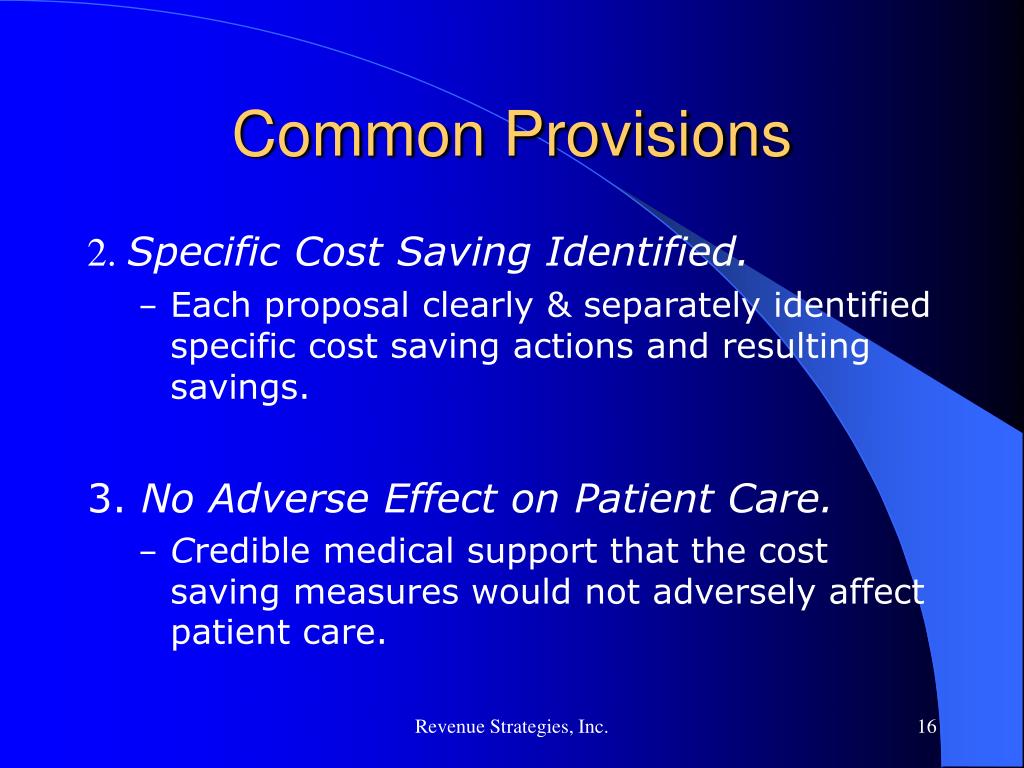 Common Provisions

2. Specific Cost Saving Identified.

– Each proposal clearly & separately identified specific cost saving actions and resulting savings.

3. No Adverse Effect on Patient Care.

– Credible medical support that the cost saving measures would not adversely affect patient care.

Revenue Strategies, Inc.

16